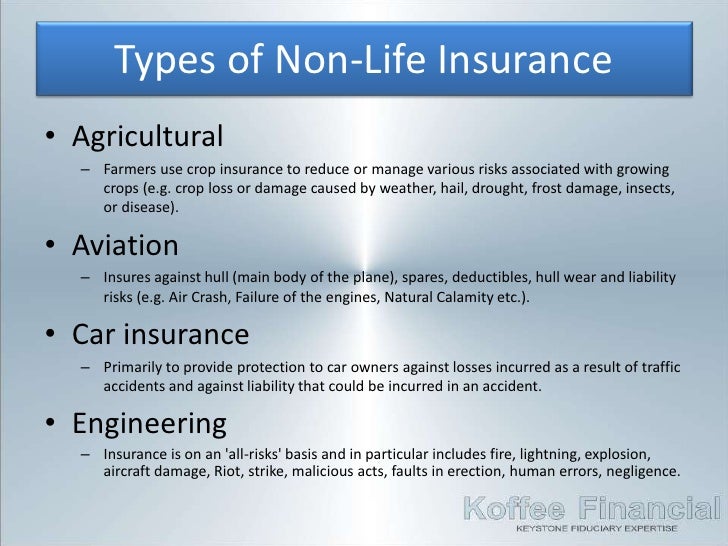 Types of Non-Life Insurance

• Agricultural
– Farmers use crop insurance to reduce or manage various risks associated with growing crops (e.g. crop loss or damage caused by weather, hail, drought, frost damage, insects, or disease).

• Aviation
– Insures against hull (main body of the plane), spares, deductibles, hull wear and liability risks (e.g. Air Crash, Failure of the engines, Natural Calamity etc.).

• Car insurance
– Primarily to provide protection to car owners against losses incurred as a result of traffic accidents and against liability that could be incurred in an accident.

• Engineering
– Insurance is on an 'all-risks' basis and in particular includes fire, lightning, explosion, aircraft damage, Riot, strike, malicious acts, faults in erection, human errors, negligence.

Koffee Financial
KEYSTONE FIDUCIARY EXPERTISE